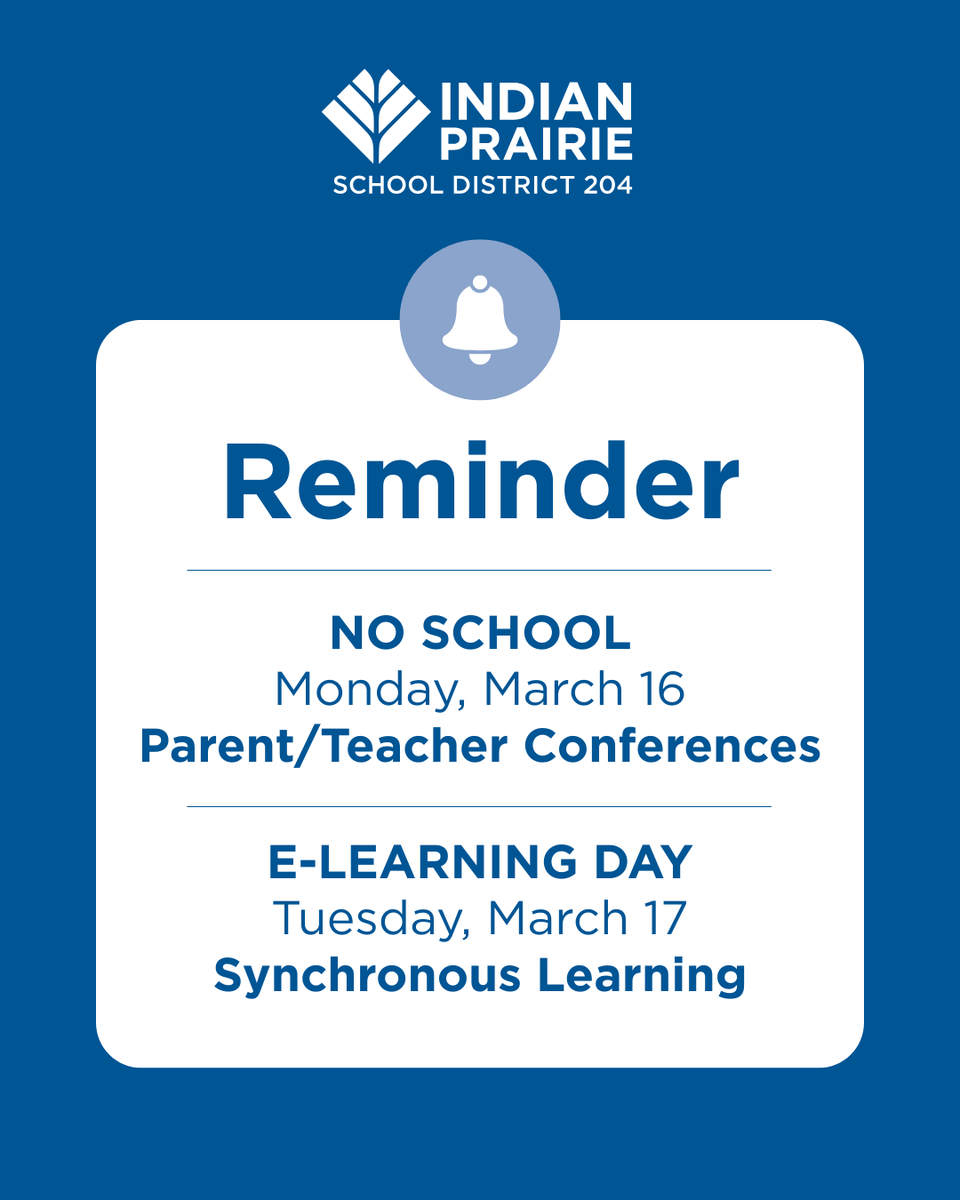 INDIAN PRAIRIE
SCHOOL DISTRICT 204

Reminder

NO SCHOOL
Monday, March 16
Parent/Teacher Conferences

E-LEARNING DAY
Tuesday, March 17
Synchronous Learning